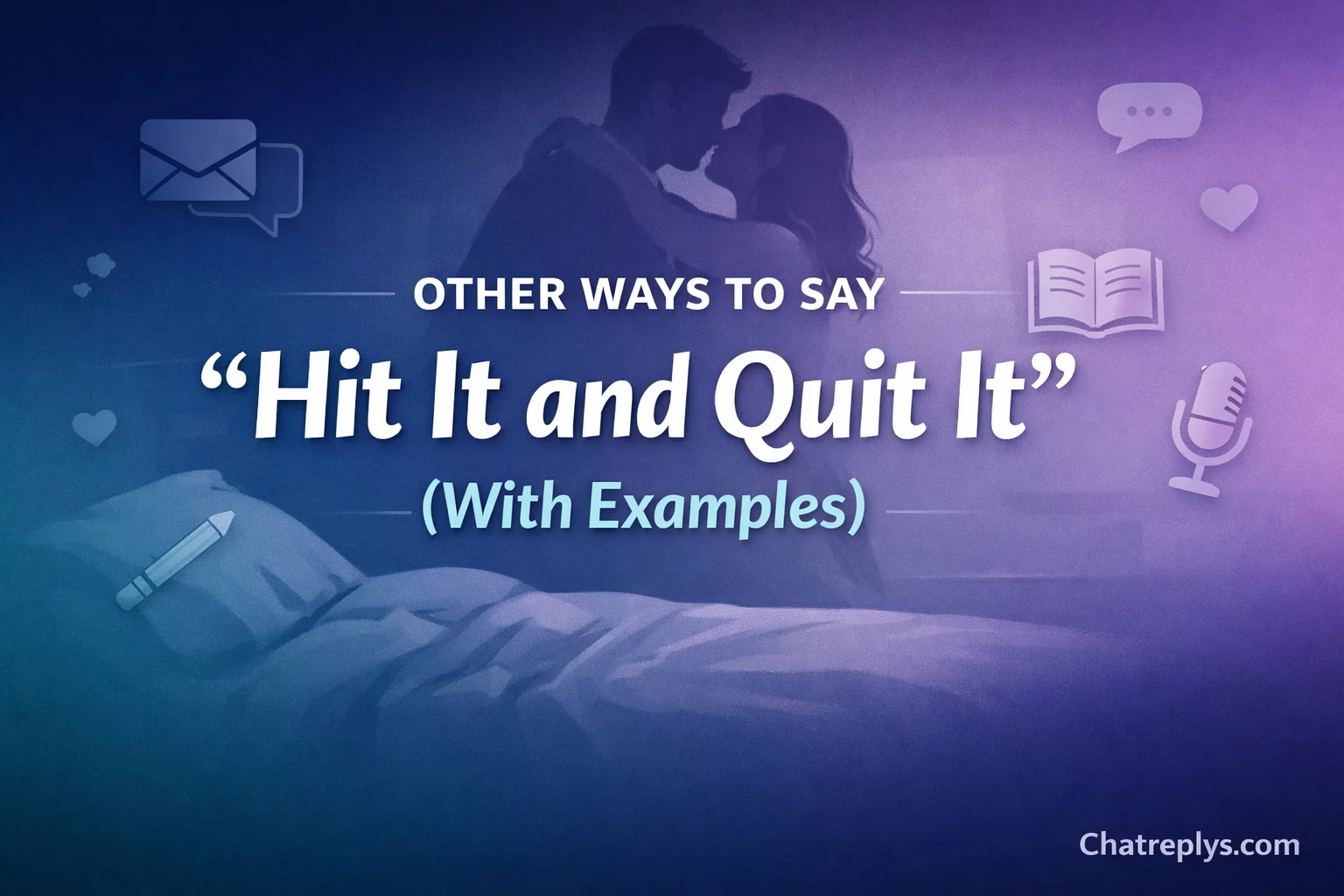 OTHER WAYS TO SAY
“Hit It and Quit It”
(With Examples)

Chatreplys.com